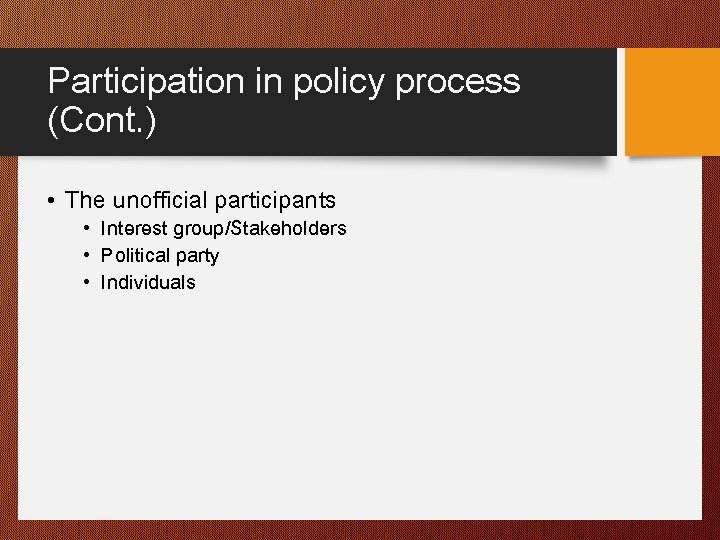 Participation in policy process (Cont.)

• The unofficial participants
  • Interest group/Stakeholders
  • Political party
  • Individuals